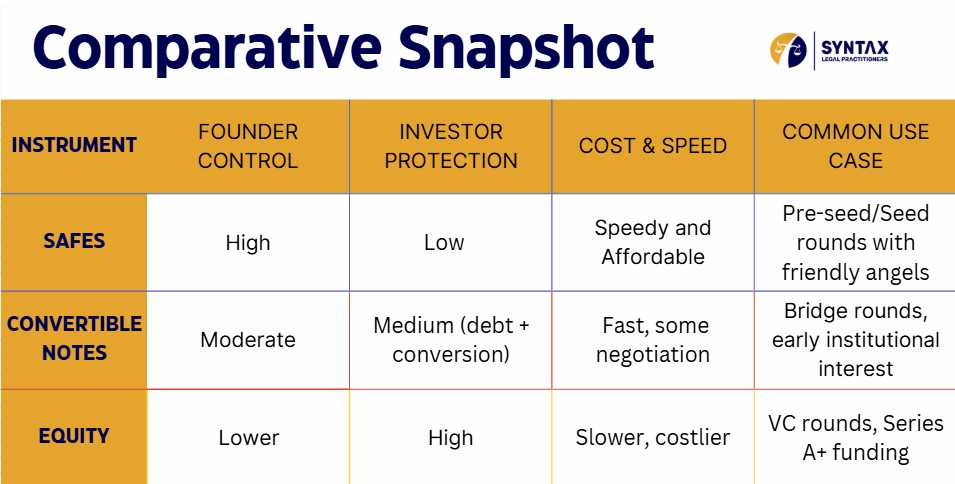 Comparative Snapshot

SYNTAX
LEGAL PRACTITIONERS

| INSTRUMENT | FOUNDER CONTROL | INVESTOR PROTECTION | COST & SPEED | COMMON USE CASE |
|---|---|---|---|---|
| SAFES | High | Low | Speedy and Affordable | Pre-seed/Seed rounds with friendly angels |
| CONVERTIBLE NOTES | Moderate | Medium (debt + conversion) | Fast, some negotiation | Bridge rounds, early institutional interest |
| EQUITY | Lower | High | Slower, costlier | VC rounds, Series A+ funding |